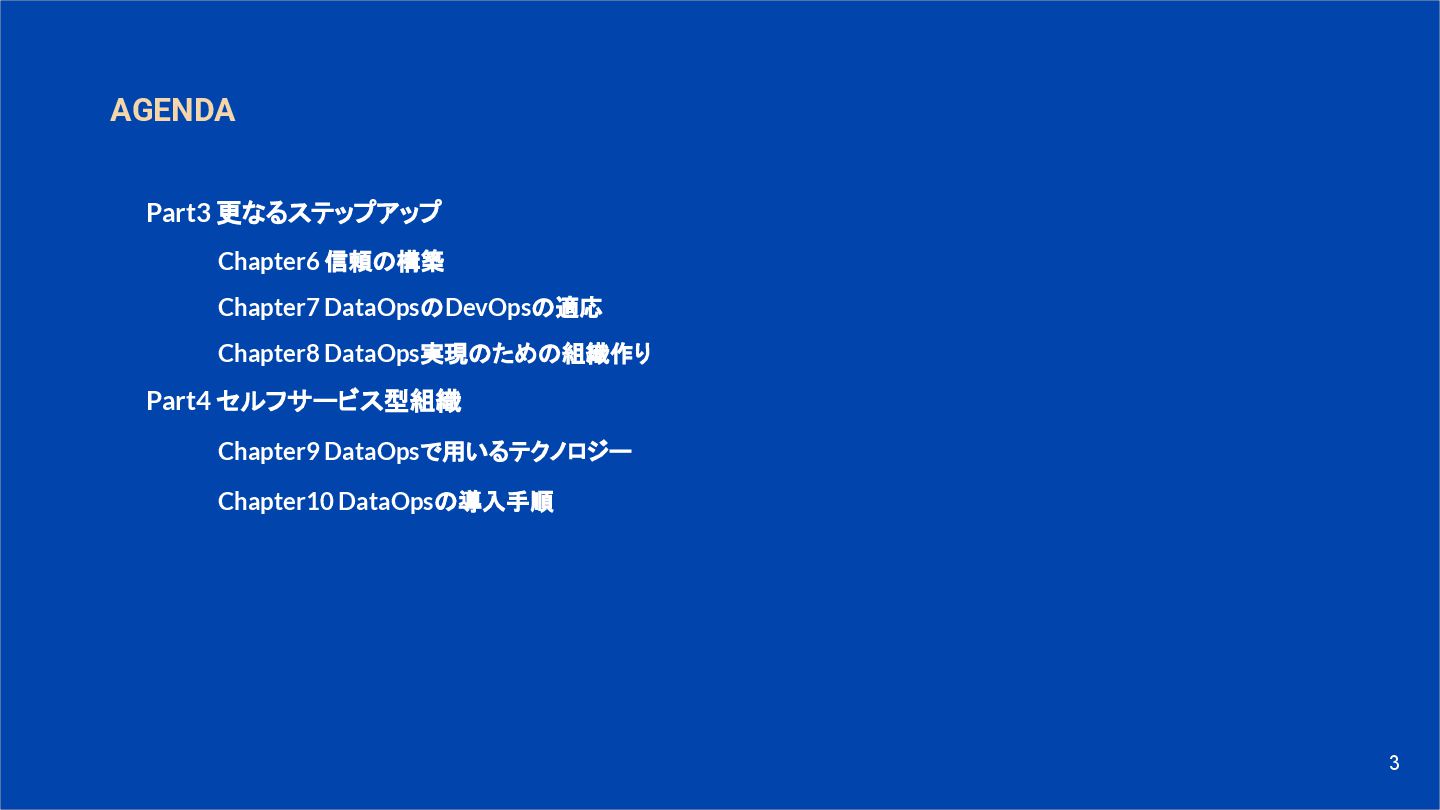 AGENDA

Part3 更なるステップアップ

Chapter6 信頼の構築

Chapter7 DataOpsのDevOpsの適応

Chapter8 DataOps実現のための組織作り

Part4 セルフサービス型組織

Chapter9 DataOpsで用いるテクノロジー

Chapter10 DataOpsの導入手順

3